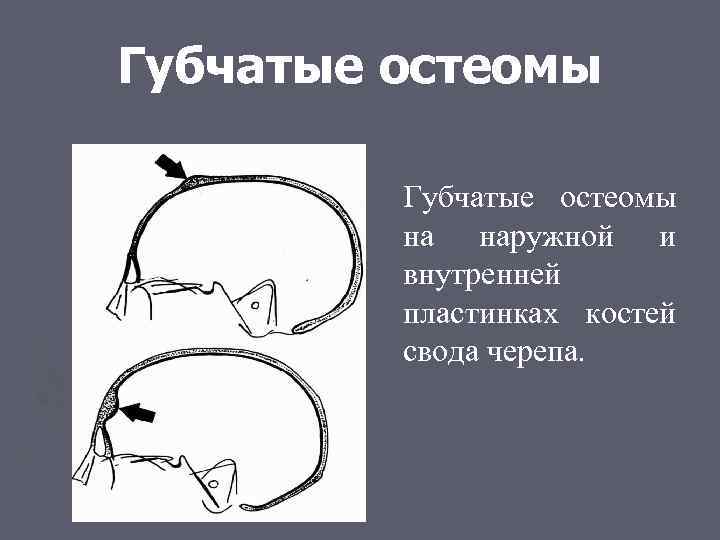 Губчатые остеомы

Губчатые остеомы на наружной и внутренней пластинках костей свода черепа.